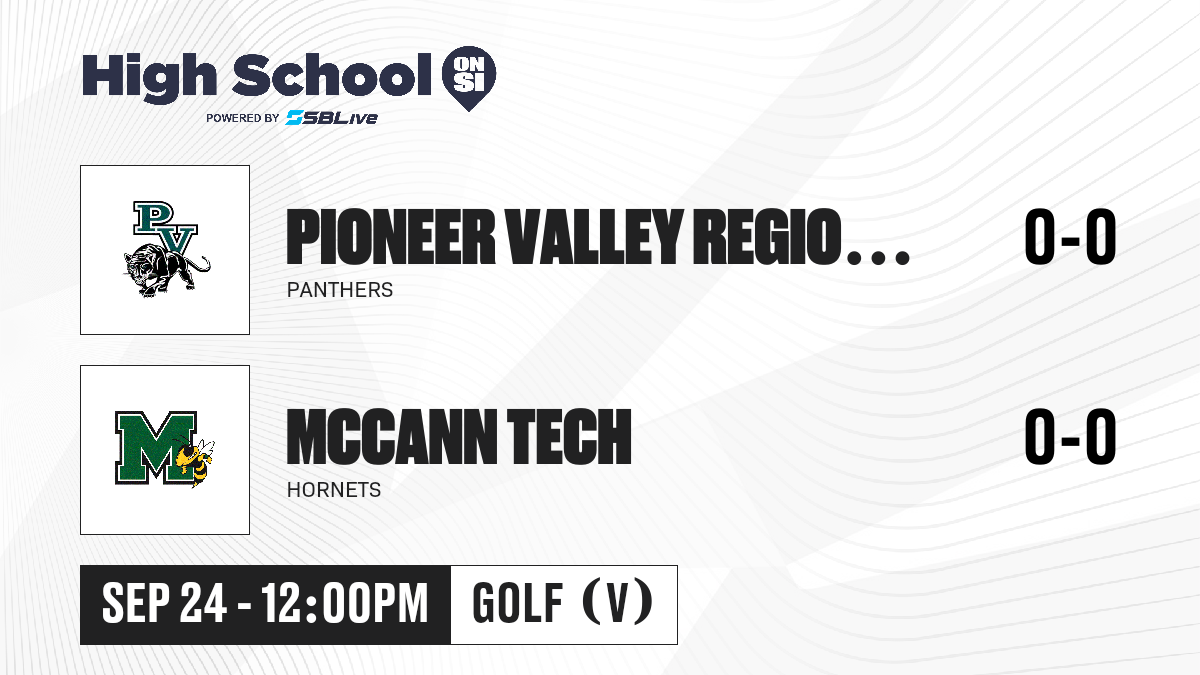 High School ON SI
POWERED BY SBLive

PV

PIONEER VALLEY REGIO...
PANTHERS
0-0

M

MCCANN TECH
HORNETS
0-0

SEP 24 - 12:00PM
GOLF (V)